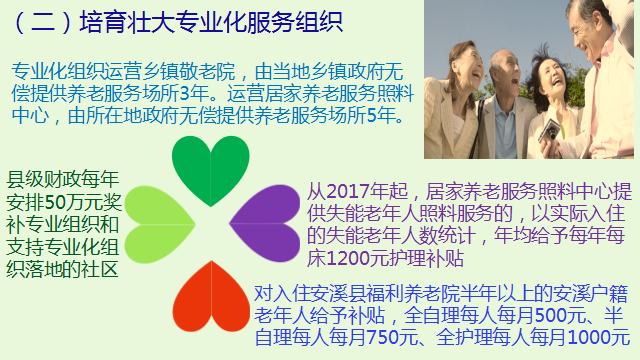 （二）培育壮大专业化服务组织

专业化组织运营乡镇敬老院，由当地乡镇政府无偿提供养老服务场所3年。运营居家养老服务照料中心，由所在地政府无偿提供养老服务场所5年。

县级财政每年安排50万元奖补专业组织和支持专业化组织落地的社区

从2017年起，居家养老服务照料中心提供失能老年人照料服务的，以实际入住的失能老年人数统计，年均给予每年每床1200元护理补贴

对入住安溪县福利养老院半年以上的安溪户籍老年人给予补贴，全自理每人每月500元、半自理每人每月750元、全护理每人每月1000元